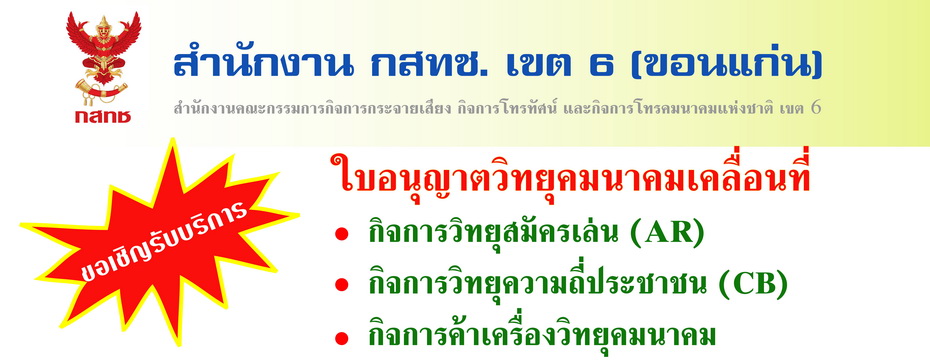 กสทช

สำนักงาน กสทช. เขต 6 (ขอนแก่น)

สำนักงานคณะกรรมการกิจการกระจายเสียง กิจการโทรทัศน์ และกิจการโทรคมนาคมแห่งชาติ เขต 6

ขอเชิญรับบริการ

ใบอนุญาตวิทยุคมนาคมเคลื่อนที่

• กิจการวิทยุสมัครเล่น (AR)

• กิจการวิทยุความถี่ประชาชน (CB)

• กิจการค้าเครื่องวิทยุคมนาคม